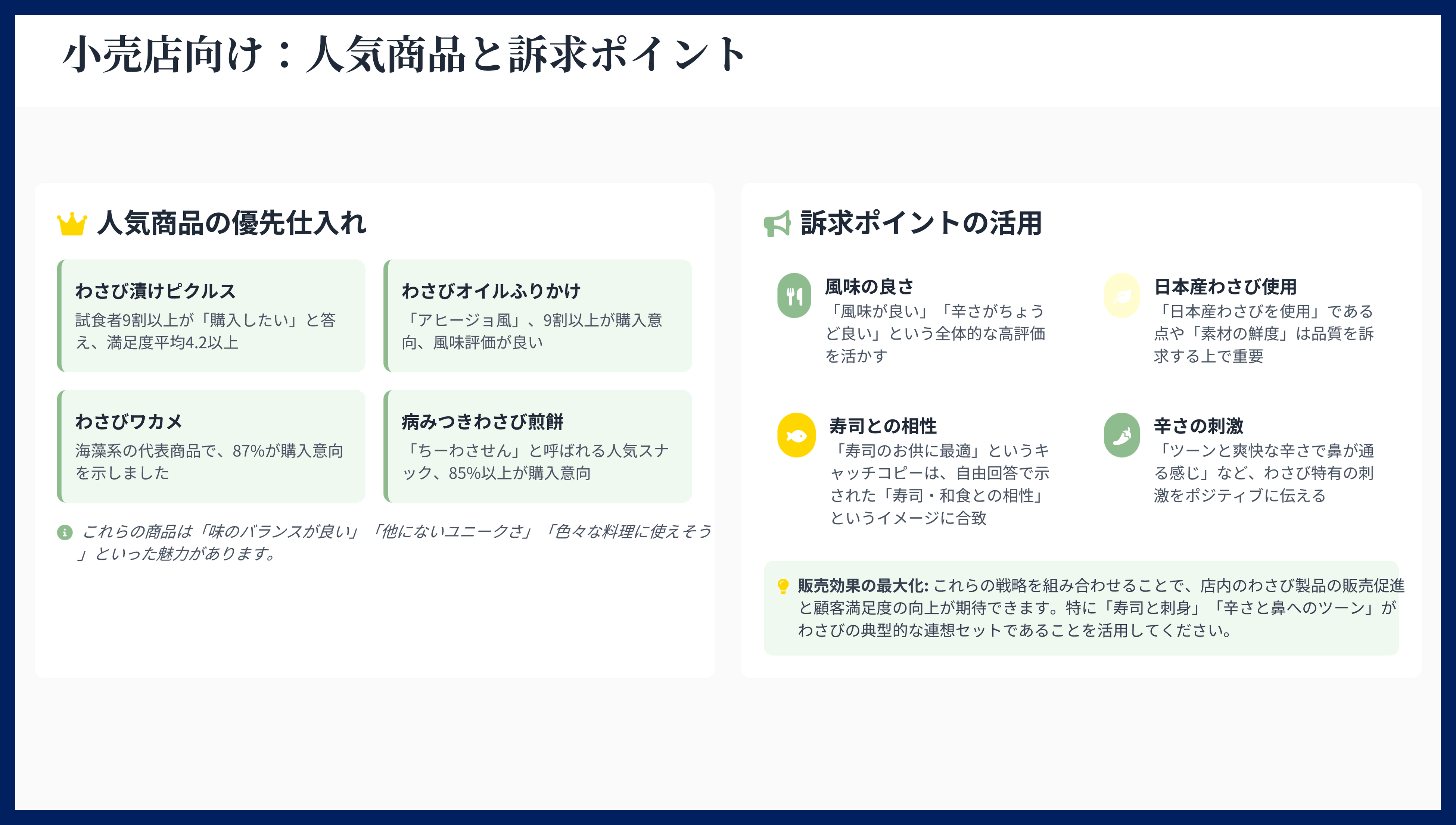 小売店向け：人気商品と訴求ポイント

人気商品の優先仕入れ

わさび漬けピクルス
試食者9割以上が「購入したい」と答え、満足度平均4.2以上

わさびオイルふりかけ
「アヒージョ風」、9割以上が購入意向、風味評価が良い

わさびワカメ
海藻系の代表商品で、87%が購入意向を示しました

病みつきわさび煎餅
「ちーわさせん」と呼ばれる人気スナック、85%以上が購入意向

これらの商品は「味のバランスが良い」「他にないユニークさ」「色々な料理に使えそう」といった魅力があります。

訴求ポイントの活用

風味の良さ
「風味が良い」「辛さがちょうど良い」という全体的な高評価を活かす

日本産わさび使用
「日本産わさびを使用」である点や「素材の鮮度」は品質を訴求する上で重要

寿司との相性
「寿司のお供に最適」というキャッチコピーは、自由回答で示された「寿司・和食との相性」というイメージに合致

辛さの刺激
「ツーンと爽快な辛さで鼻が通る感じ」など、わさび特有の刺激をポジティブに伝える

販売効果の最大化: これらの戦略を組み合わせることで、店内のわさび製品の販売促進と顧客満足度の向上が期待できます。特に「寿司と刺身」「辛さと鼻へのツーン」がわさびの典型的な連想セットであることを活用してください。